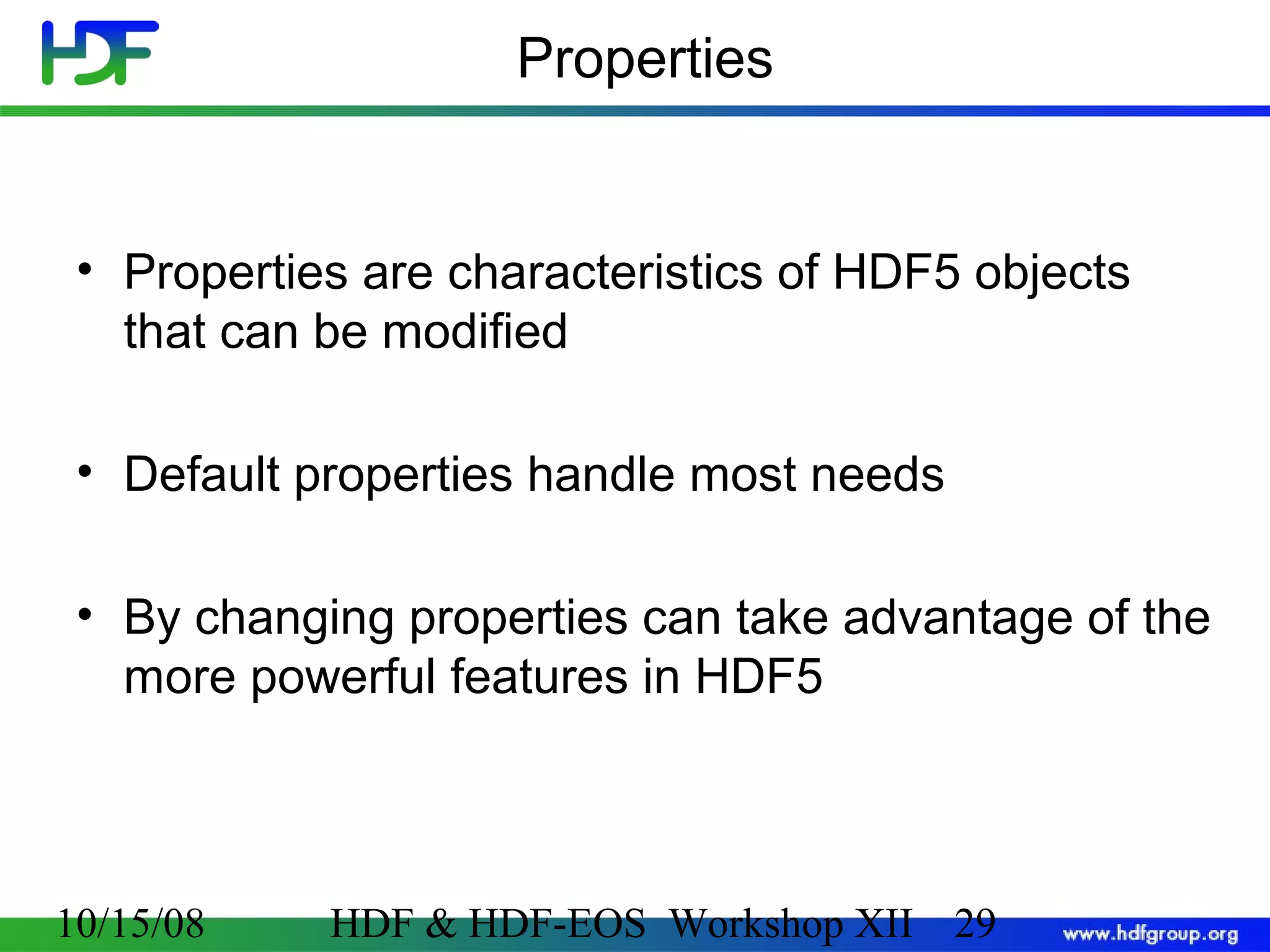 HDF

Properties

• Properties are characteristics of HDF5 objects that can be modified

• Default properties handle most needs

• By changing properties can take advantage of the more powerful features in HDF5

10/15/08 HDF & HDF-EOS Workshop XII 29

www.hdfgroup.org